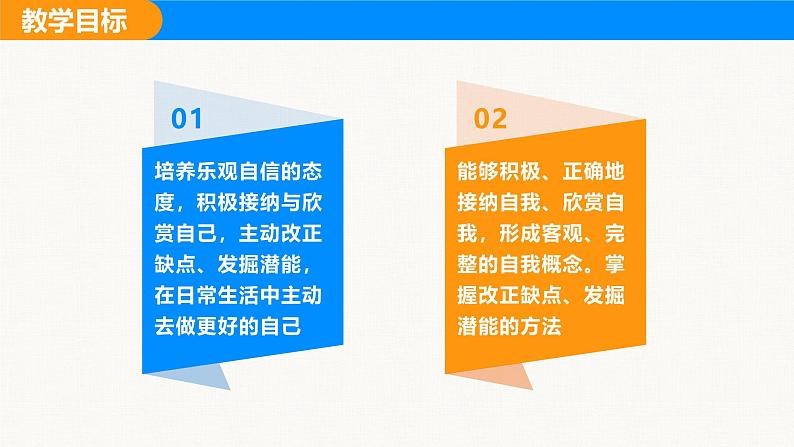 教学目标

01

培养乐观自信的态度，积极接纳与欣赏自己，主动改正缺点、发掘潜能，在日常生活中主动去做更好的自己

02

能够积极、正确地接纳自我、欣赏自我，形成客观、完整的自我概念。掌握改正缺点、发掘潜能的方法